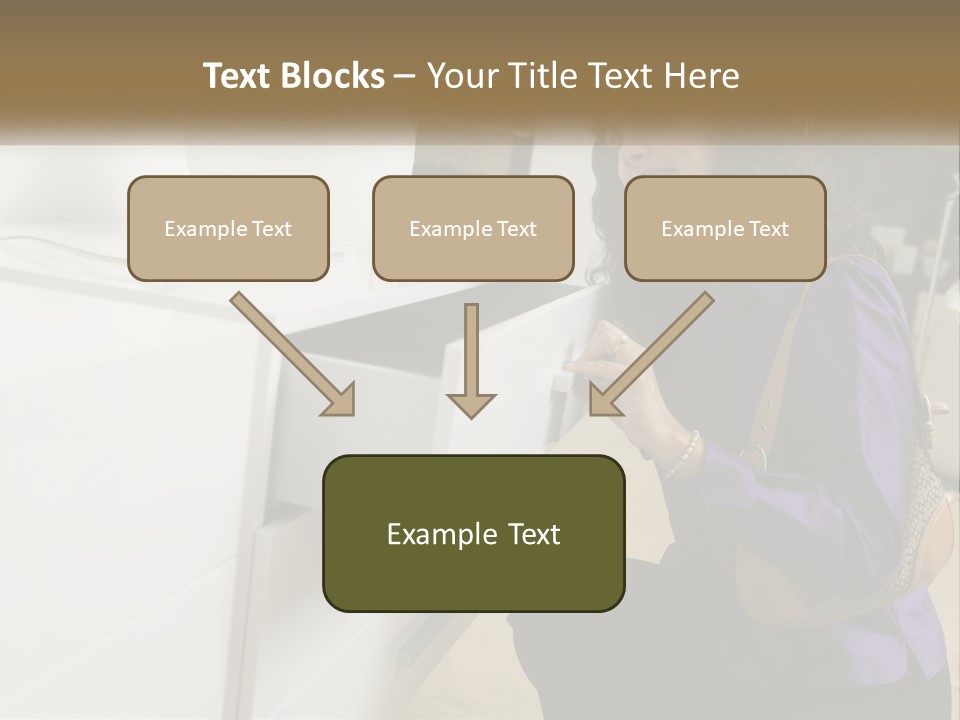 Text Blocks – Your Title Text Here

Example Text

Example Text

Example Text

Example Text